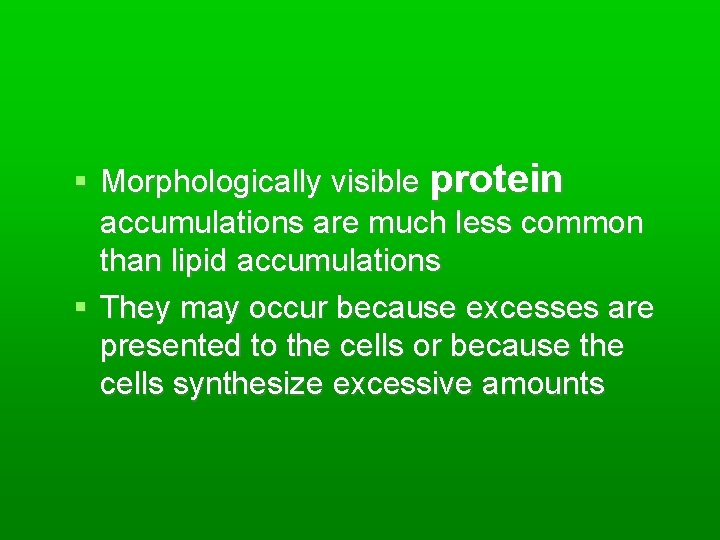 ▪ Morphologically visible protein accumulations are much less common than lipid accumulations

▪ They may occur because excesses are presented to the cells or because the cells synthesize excessive amounts